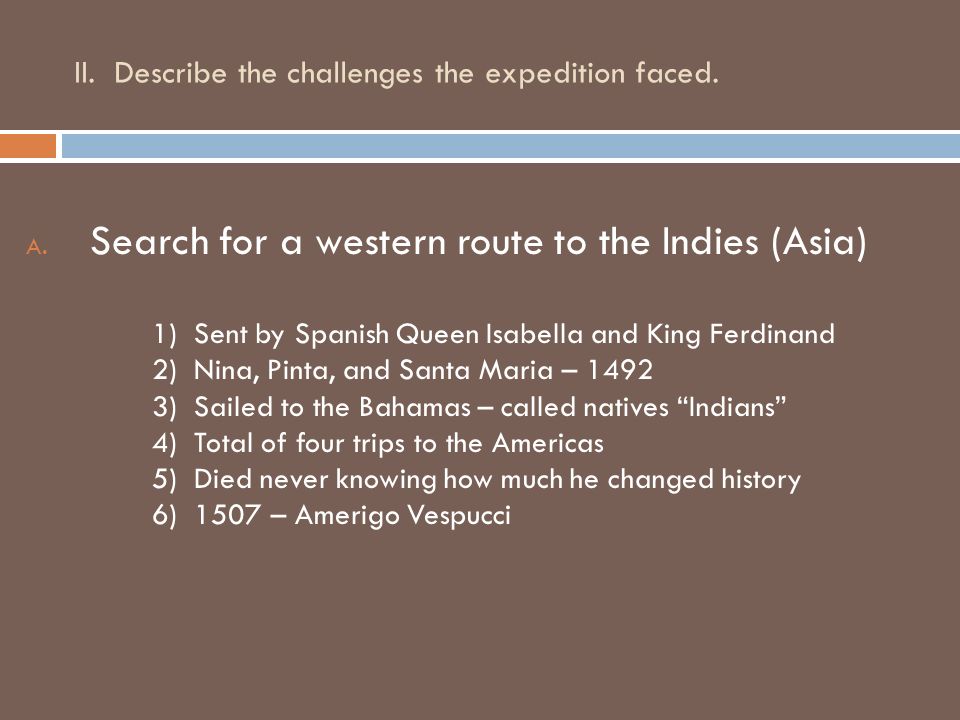 II. Describe the challenges the expedition faced.

A. Search for a western route to the Indies (Asia)

1) Sent by Spanish Queen Isabella and King Ferdinand
2) Nina, Pinta, and Santa Maria – 1492
3) Sailed to the Bahamas – called natives “Indians”
4) Total of four trips to the Americas
5) Died never knowing how much he changed history
6) 1507 – Amerigo Vespucci